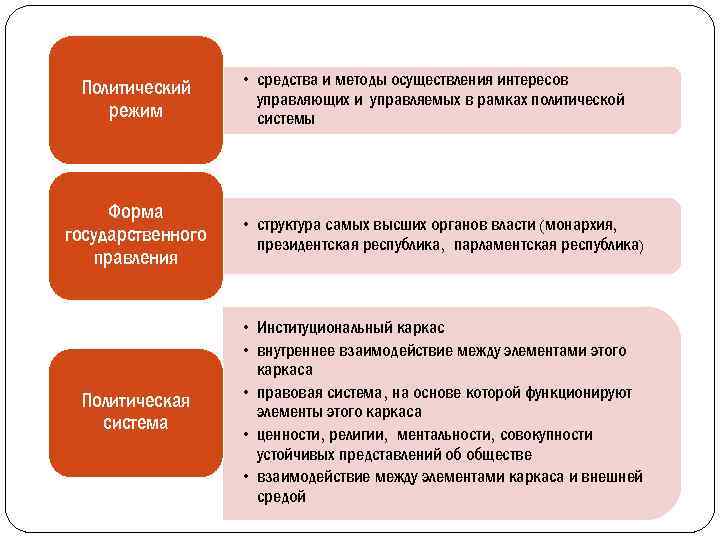 Политический режим

• средства и методы осуществления интересов управляющих и управляемых в рамках политической системы

Форма государственного правления

• структура самых высших органов власти (монархия, президентская республика, парламентская республика)

Политическая система

• Институциональный каркас
• внутреннее взаимодействие между элементами этого каркаса
• правовая система, на основе которой функционируют элементы этого каркаса
• ценности, религии, ментальности, совокупности устойчивых представлений об обществе
• взаимодействие между элементами каркаса и внешней средой